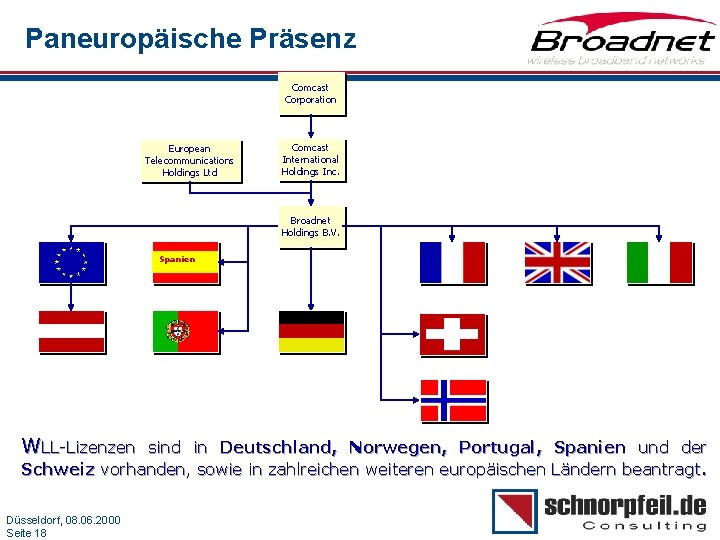 Paneuropäische Präsenz

Broadnet
wireless broadband networks

Comcast Corporation

European Telecommunications Holdings Ltd

Comcast International Holdings Inc.

Broadnet Holdings B.V.

Spanien

WLL-Lizenzen sind in Deutschland, Norwegen, Portugal, Spanien und der Schweiz vorhanden, sowie in zahlreichen weiteren europäischen Ländern beantragt.

Düsseldorf, 08.06.2000
Seite 18

schnorpfeil.de
Consulting